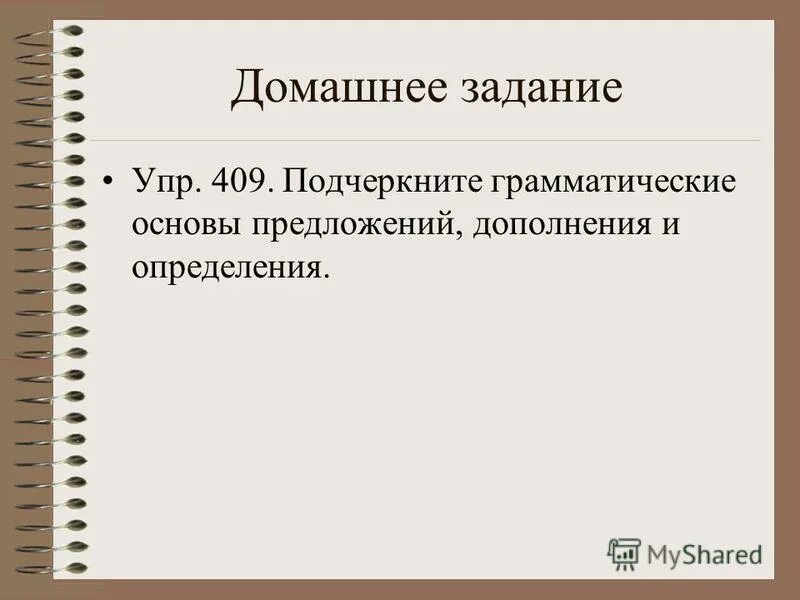 Домашнее задание

• Упр. 409. Подчеркните грамматические основы предложений, дополнения и определения.

MyShared